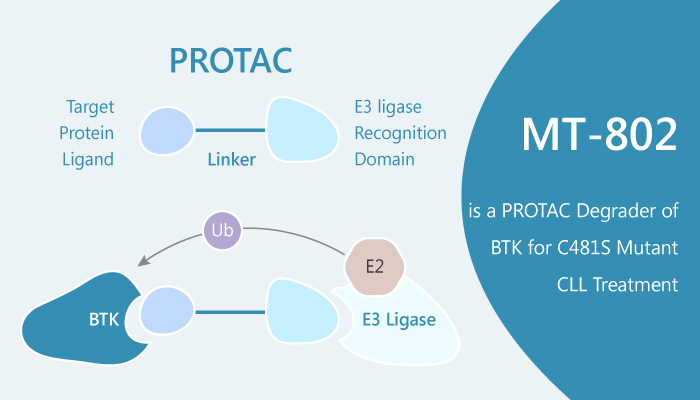 PROTAC

Target Protein Ligand

Linker

E3 ligase Recognition Domain

Ub

E2

BTK

E3 Ligase

MT-802

is a PROTAC Degrader of BTK for C481S Mutant CLL Treatment